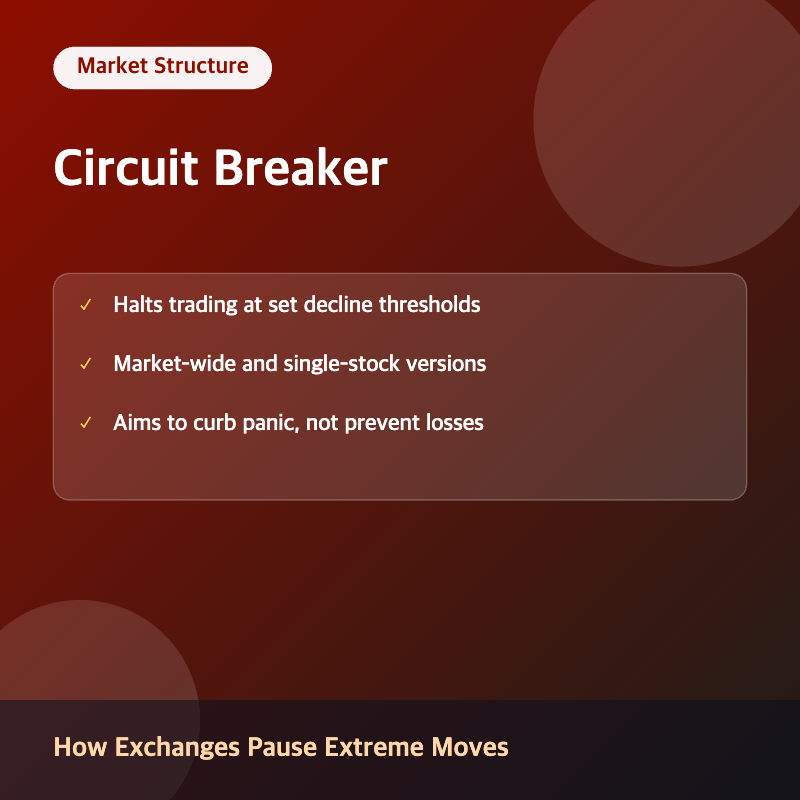 Market Structure

Circuit Breaker

✓ Halts trading at set decline thresholds

✓ Market-wide and single-stock versions

✓ Aims to curb panic, not prevent losses

How Exchanges Pause Extreme Moves